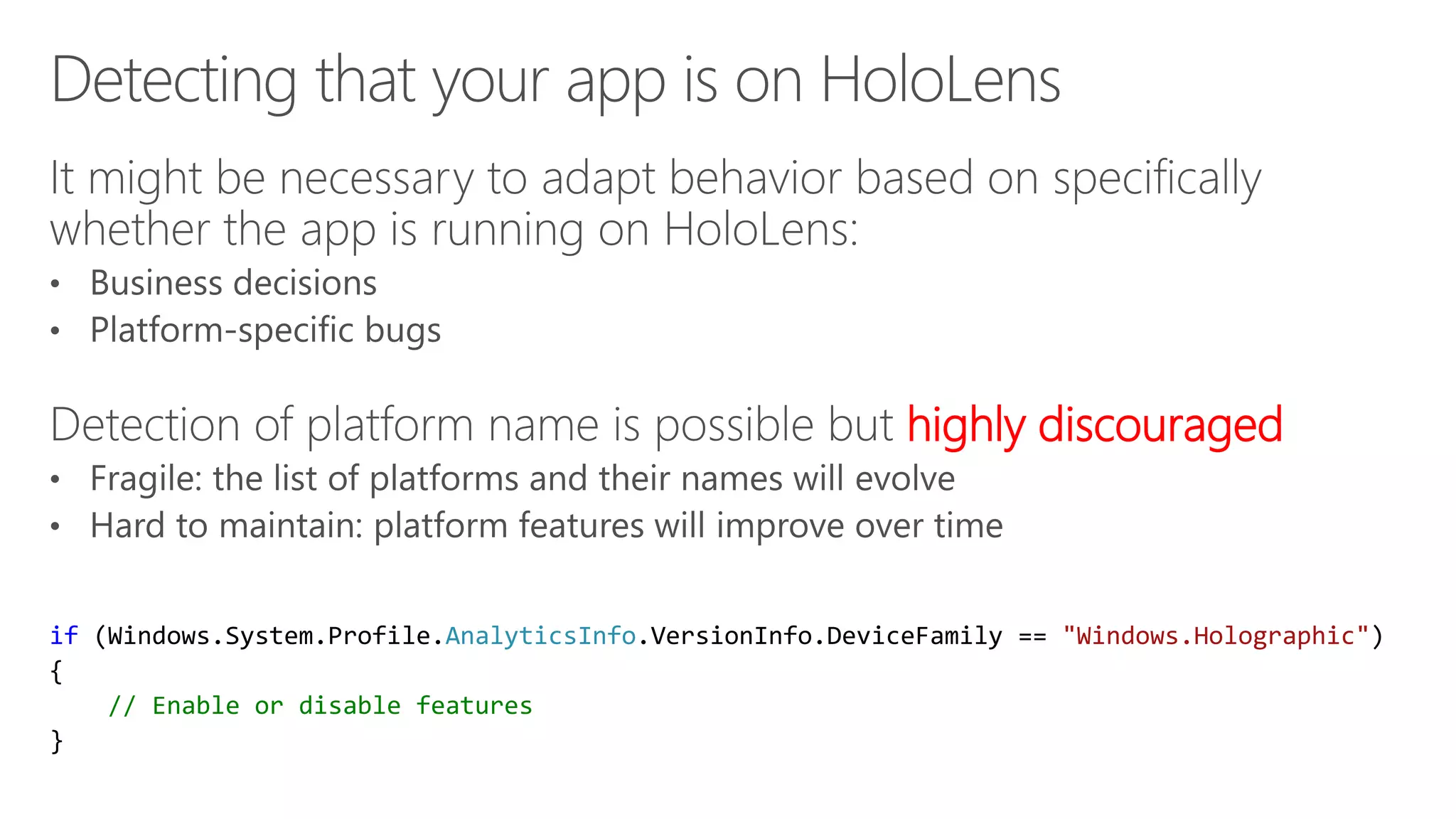 Detecting that your app is on HoloLens

It might be necessary to adapt behavior based on specifically whether the app is running on HoloLens:

• Business decisions
• Platform-specific bugs

Detection of platform name is possible but highly discouraged

• Fragile: the list of platforms and their names will evolve
• Hard to maintain: platform features will improve over time

if (Windows.System.Profile.AnalyticsInfo.VersionInfo.DeviceFamily == "Windows.Holographic")
{
    // Enable or disable features
}